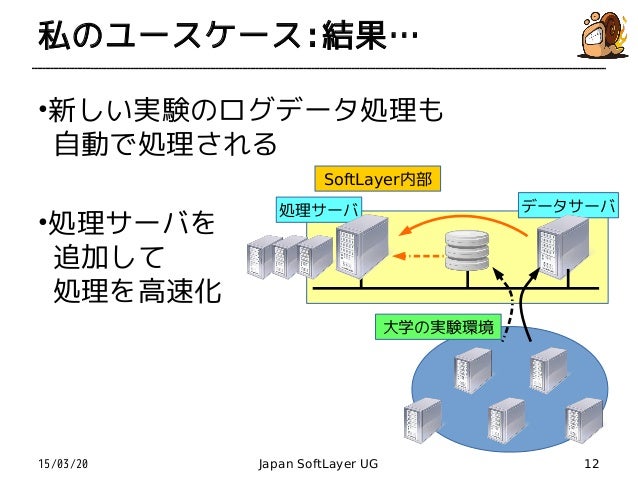 私のユースケース：結果…

•新しい実験のログデータ処理も自動で処理される

•処理サーバを追加して処理を高速化

SoftLayer内部

処理サーバ

データサーバ

大学の実験環境

15/03/20

Japan SoftLayer UG

12